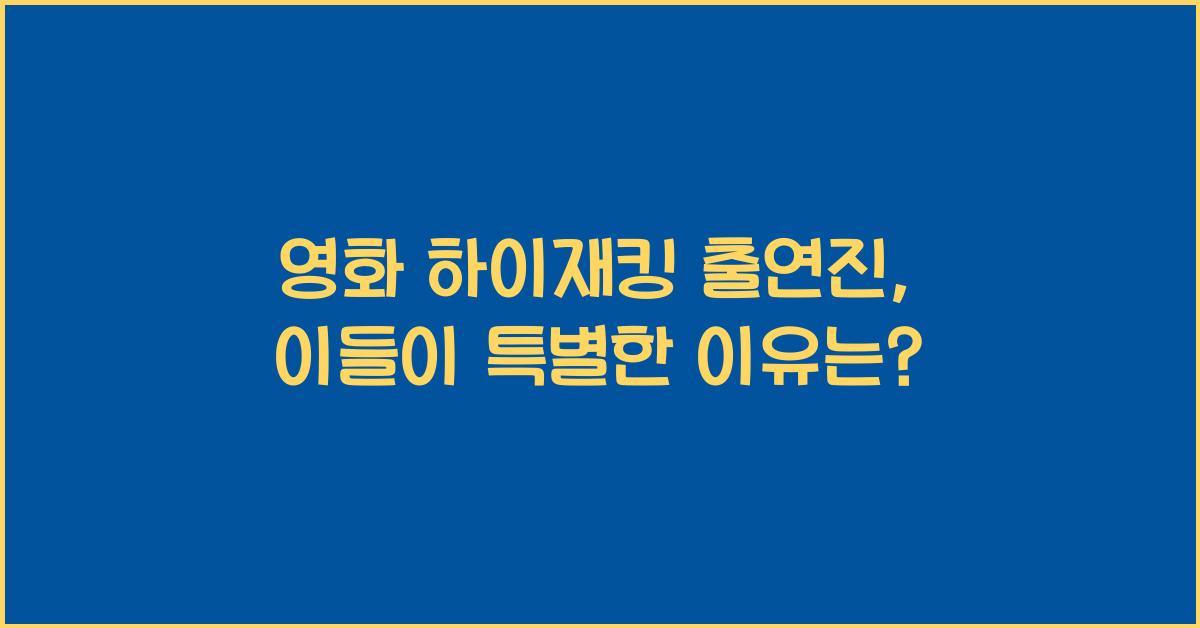 영화 하이재킹 출연진,
이들이 특별한 이유는?